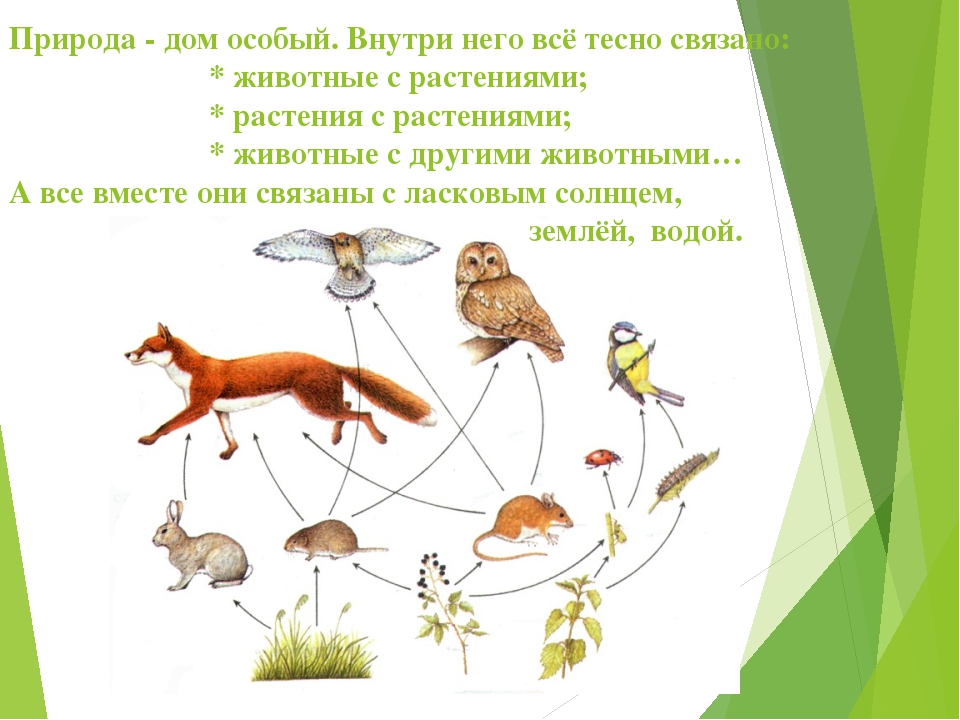 Природа - дом особый. Внутри него всё тесно связано:
* животные с растениями;
* растения с растениями;
* животные с другими животными…
А все вместе они связаны с ласковым солнцем, землёй, водой.